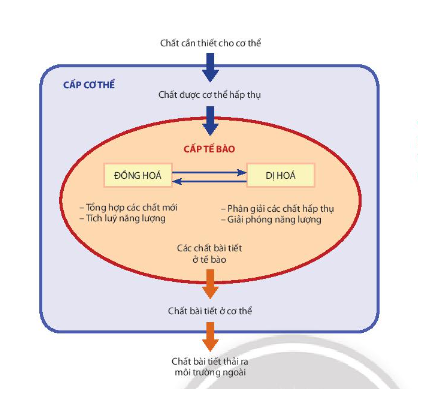 Chất cần thiết cho cơ thể

CẤP CƠ THỂ

Chất được cơ thể hấp thụ

CẤP TẾ BÀO

ĐỒNG HOÁ

DỊ HOÁ

– Tổng hợp các chất mới
– Tích luỹ năng lượng

– Phân giải các chất hấp thụ
– Giải phóng năng lượng

Các chất bài tiết ở tế bào

Chất bài tiết ở cơ thể

Chất bài tiết thải ra môi trường ngoài